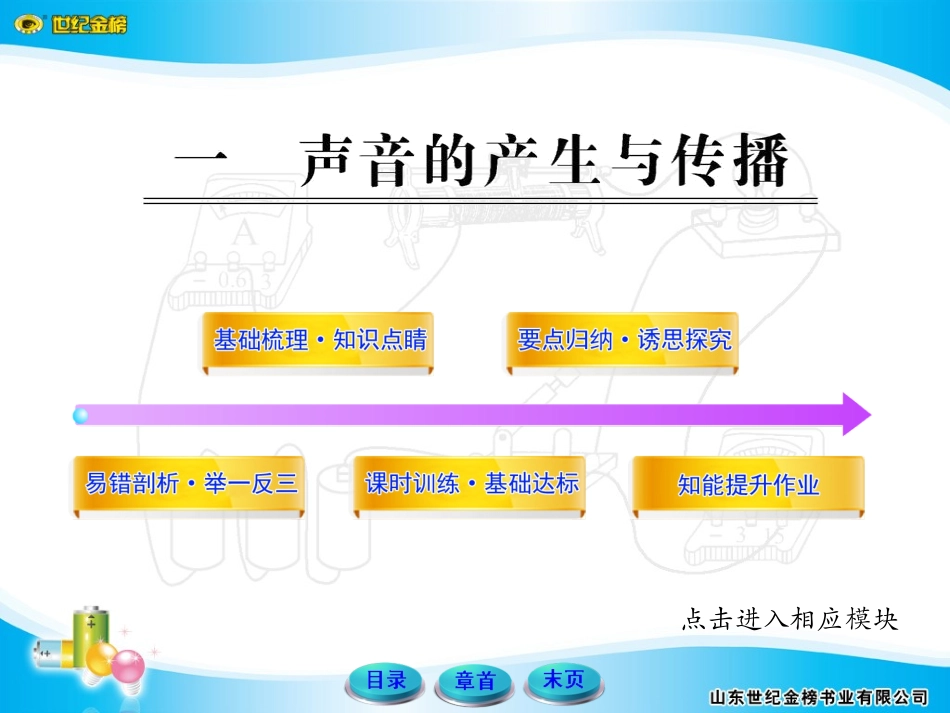 世纪金榜

一　声音的产生与传播

基础梳理·知识点睛

要点归纳·诱思探究

易错剖析·举一反三

课时训练·基础达标

知能提升作业

点击进入相应模块

目录　章首　末页

山东世纪金榜书业有限公司